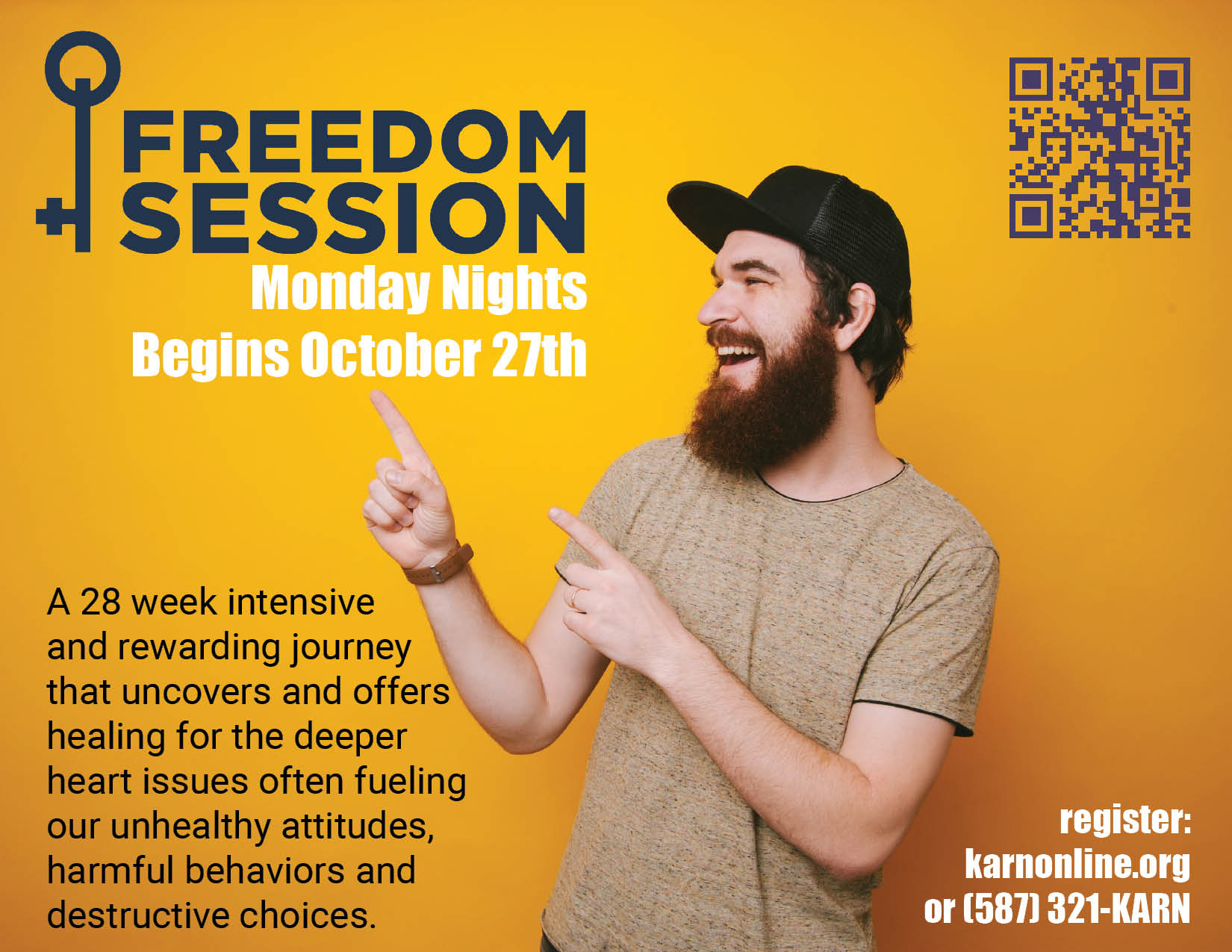 FREEDOM SESSION
Monday Nights
Begins October 27th

A 28 week intensive and rewarding journey that uncovers and offers healing for the deeper heart issues often fueling our unhealthy attitudes, harmful behaviors and destructive choices.

register:
karnonline.org
or (587) 321-KARN